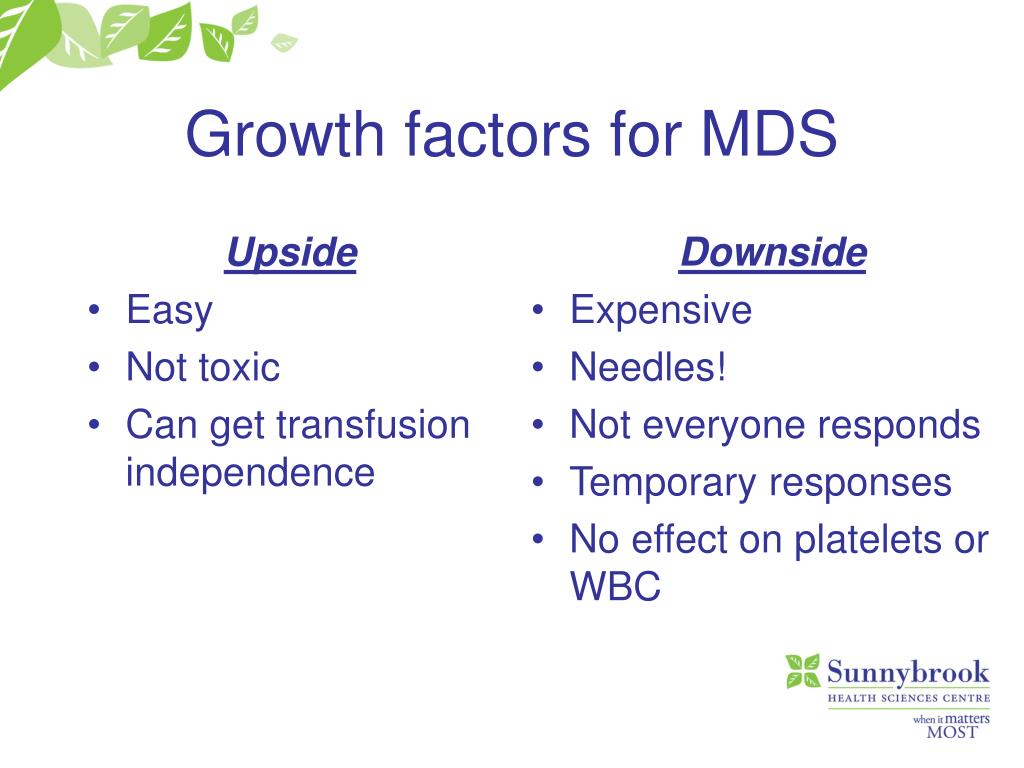 Growth factors for MDS

Upside
• Easy
• Not toxic
• Can get transfusion independence

Downside
• Expensive
• Needles!
• Not everyone responds
• Temporary responses
• No effect on platelets or WBC

Sunnybrook
HEALTH SCIENCES CENTRE
when it matters MOST